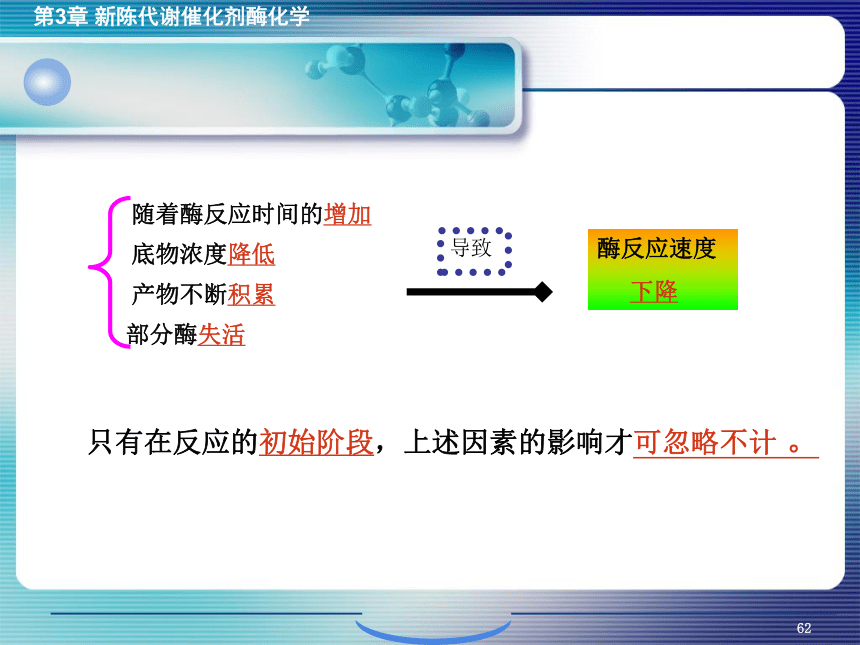 第3章 新陈代谢催化剂酶化学

随着酶反应时间的增加
底物浓度降低
产物不断积累
部分酶失活

导致

酶反应速度
下降

只有在反应的初始阶段，上述因素的影响才可忽略不计 。

62